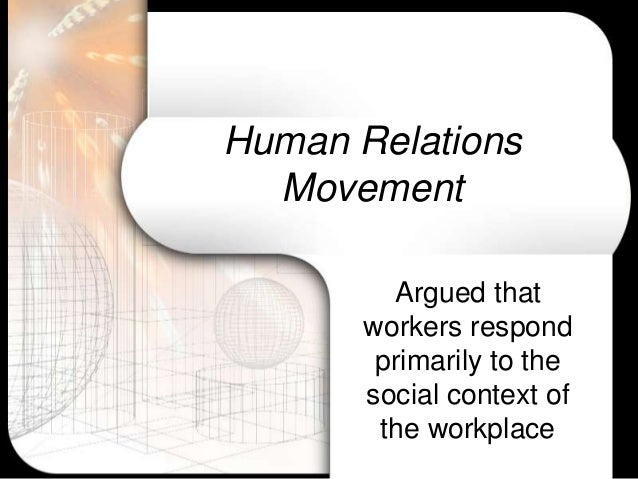 Human Relations Movement

Argued that workers respond primarily to the social context of the workplace